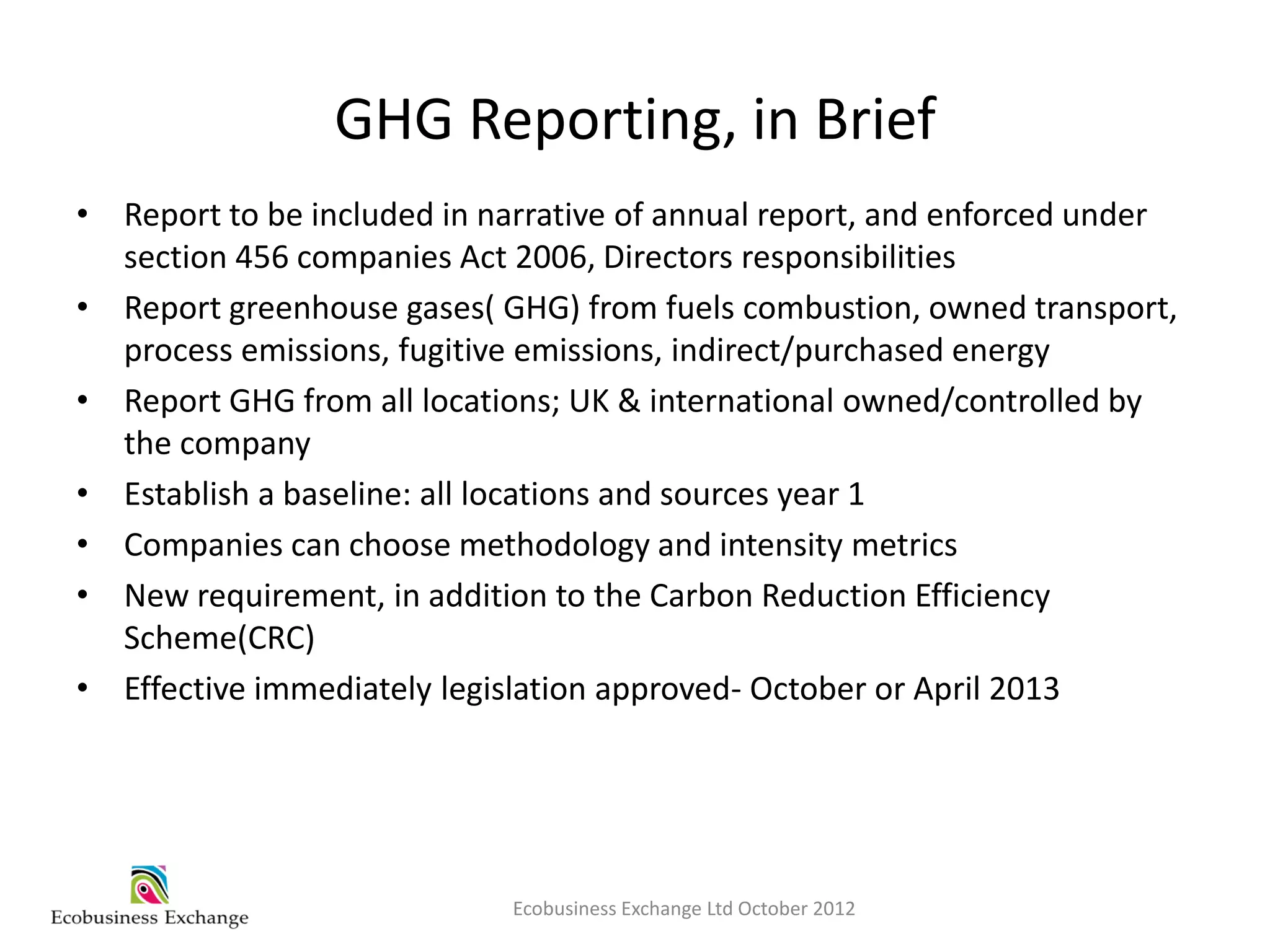 GHG Reporting, in Brief

• Report to be included in narrative of annual report, and enforced under section 456 companies Act 2006, Directors responsibilities
• Report greenhouse gases( GHG) from fuels combustion, owned transport, process emissions, fugitive emissions, indirect/purchased energy
• Report GHG from all locations; UK & international owned/controlled by the company
• Establish a baseline: all locations and sources year 1
• Companies can choose methodology and intensity metrics
• New requirement, in addition to the Carbon Reduction Efficiency Scheme(CRC)
• Effective immediately legislation approved- October or April 2013

Ecobusiness Exchange

Ecobusiness Exchange Ltd October 2012